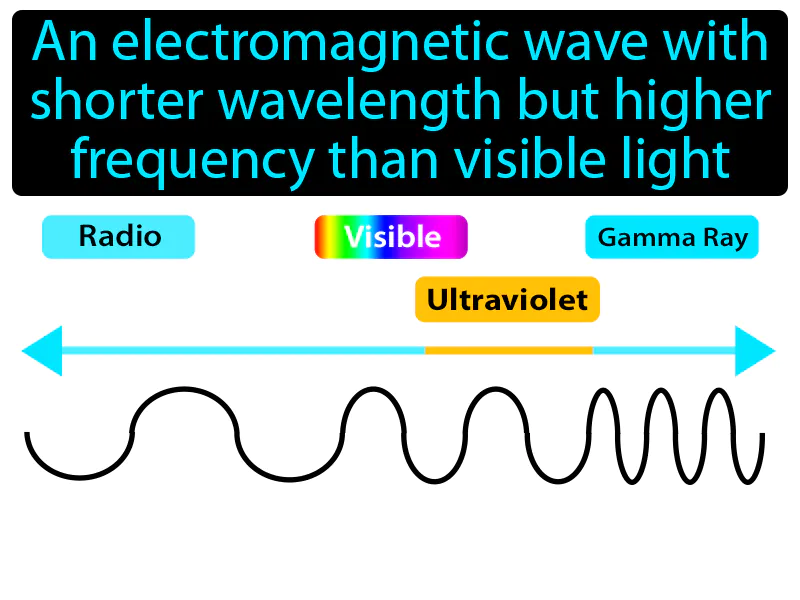 An electromagnetic wave with shorter wavelength but higher frequency than visible light

Radio

Visible

Gamma Ray

Ultraviolet